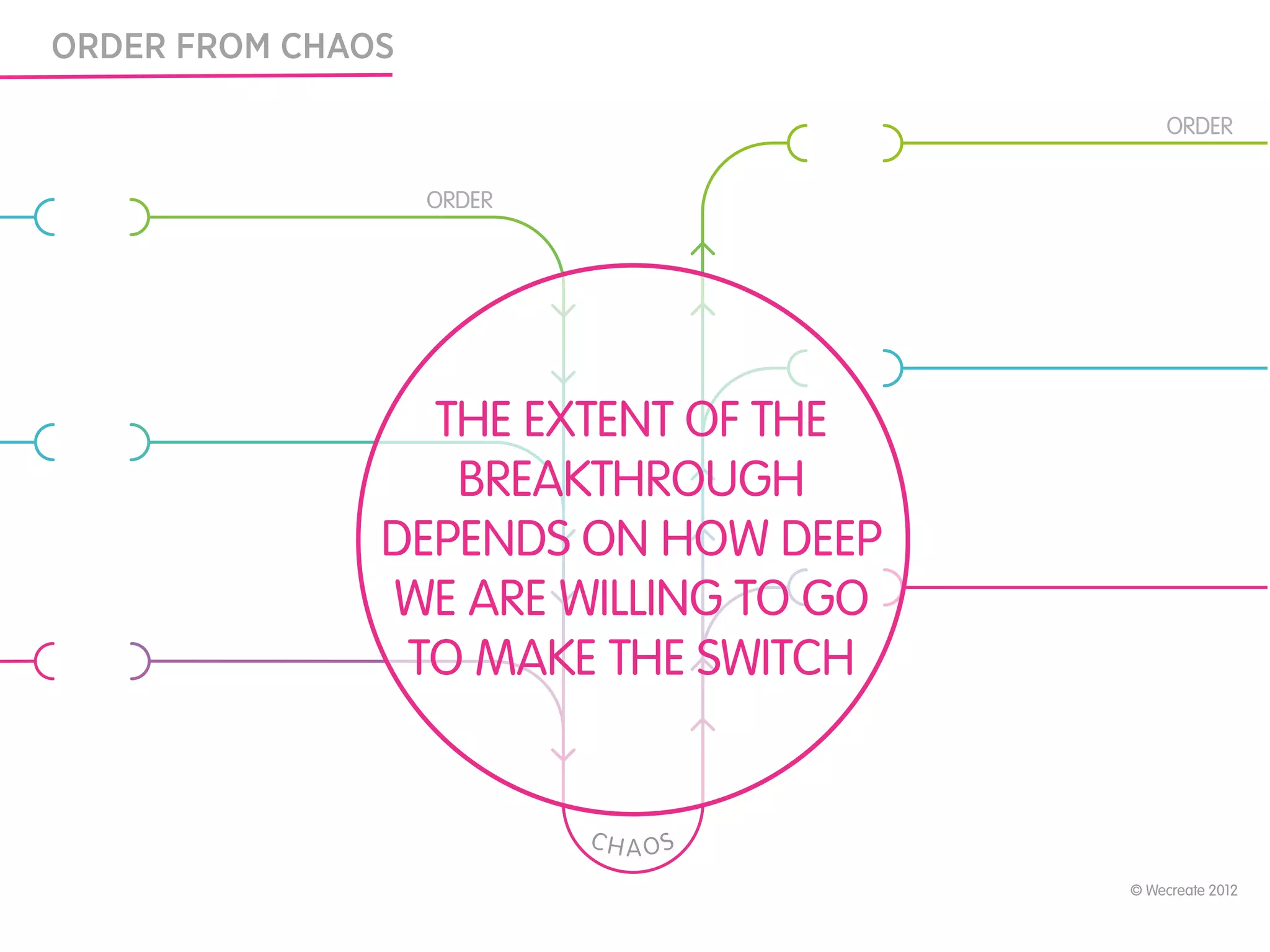 ORDER FROM CHAOS

ORDER

ORDER

THE EXTENT OF THE BREAKTHROUGH DEPENDS ON HOW DEEP WE ARE WILLING TO GO TO MAKE THE SWITCH

CHAOS

© Wecreate 2012